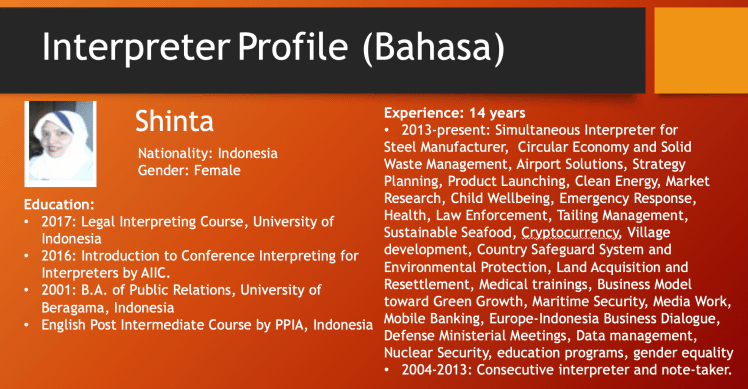 Interpreter Profile (Bahasa)

Shinta

Nationality: Indonesia
Gender: Female

Education:
• 2017: Legal Interpreting Course, University of Indonesia
• 2016: Introduction to Conference Interpreting for Interpreters by AIIC.
• 2001: B.A. of Public Relations, University of Beragama, Indonesia
• English Post Intermediate Course by PPIA, Indonesia

Experience: 14 years
• 2013-present: Simultaneous Interpreter for Steel Manufacturer, Circular Economy and Solid Waste Management, Airport Solutions, Strategy Planning, Product Launching, Clean Energy, Market Research, Child Wellbeing, Emergency Response, Health, Law Enforcement, Tailing Management, Sustainable Seafood, Cryptocurrency, Village development, Country Safeguard System and Environmental Protection, Land Acquisition and Resettlement, Medical trainings, Business Model toward Green Growth, Maritime Security, Media Work, Mobile Banking, Europe-Indonesia Business Dialogue, Defense Ministerial Meetings, Data management, Nuclear Security, education programs, gender equality
• 2004-2013: Consecutive interpreter and note-taker.